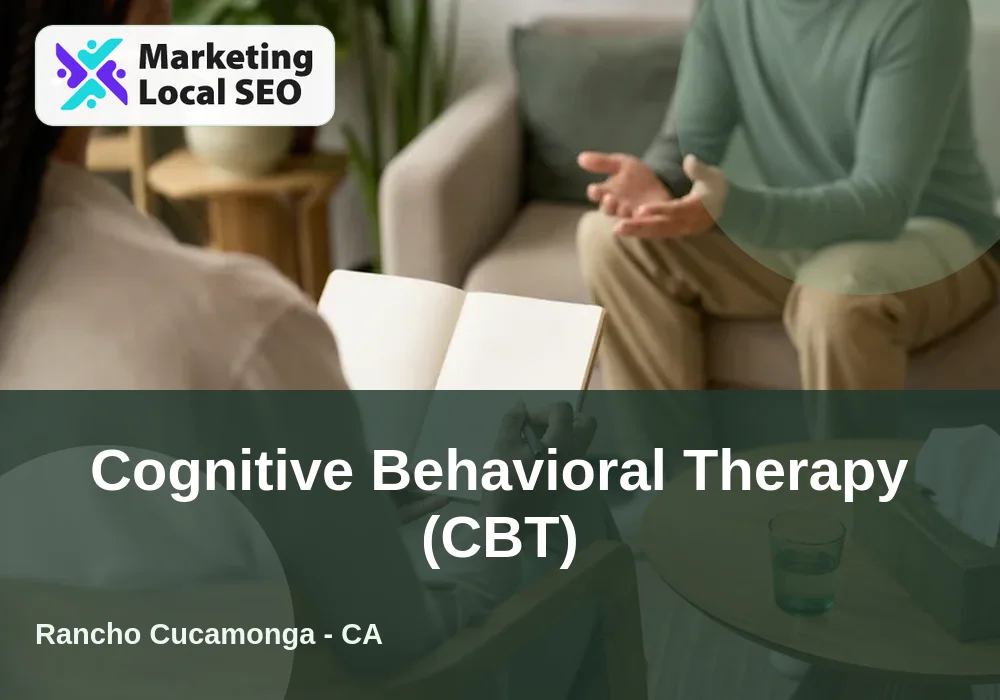 Marketing Local SEO

Cognitive Behavioral Therapy (CBT)

Rancho Cucamonga - CA